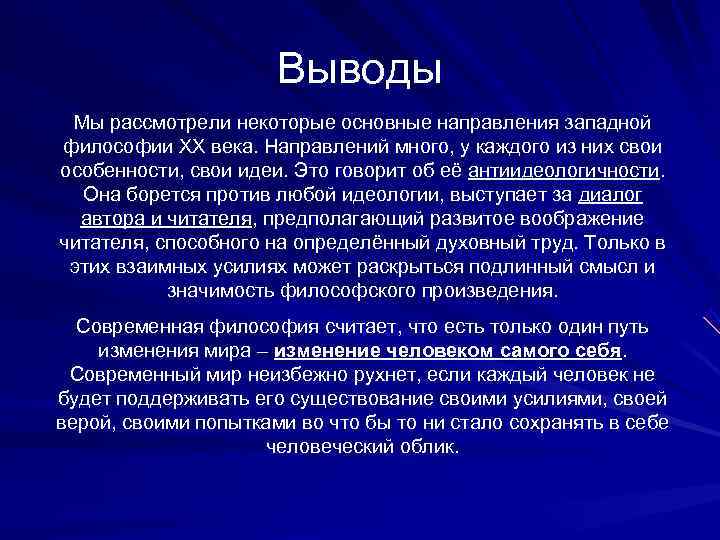 Выводы

Мы рассмотрели некоторые основные направления западной философии XX века. Направлений много, у каждого из них свои особенности, свои идеи. Это говорит об её антиидеологичности. Она борется против любой идеологии, выступает за диалог автора и читателя, предполагающий развитое воображение читателя, способного на определённый духовный труд. Только в этих взаимных усилиях может раскрыться подлинный смысл и значимость философского произведения.

Современная философия считает, что есть только один путь изменения мира – изменение человеком самого себя. Современный мир неизбежно рухнет, если каждый человек не будет поддерживать его существование своими усилиями, своей верой, своими попытками во что бы то ни стало сохранять в себе человеческий облик.